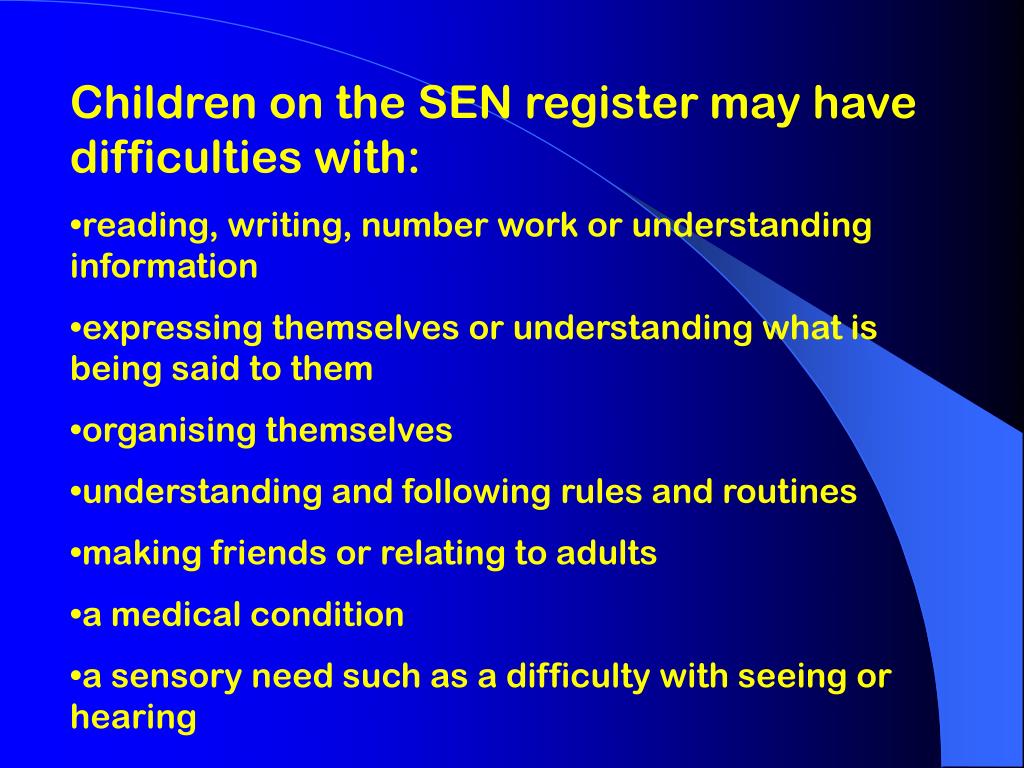 Children on the SEN register may have difficulties with:

•reading, writing, number work or understanding information

•expressing themselves or understanding what is being said to them

•organising themselves

•understanding and following rules and routines

•making friends or relating to adults

•a medical condition

•a sensory need such as a difficulty with seeing or hearing